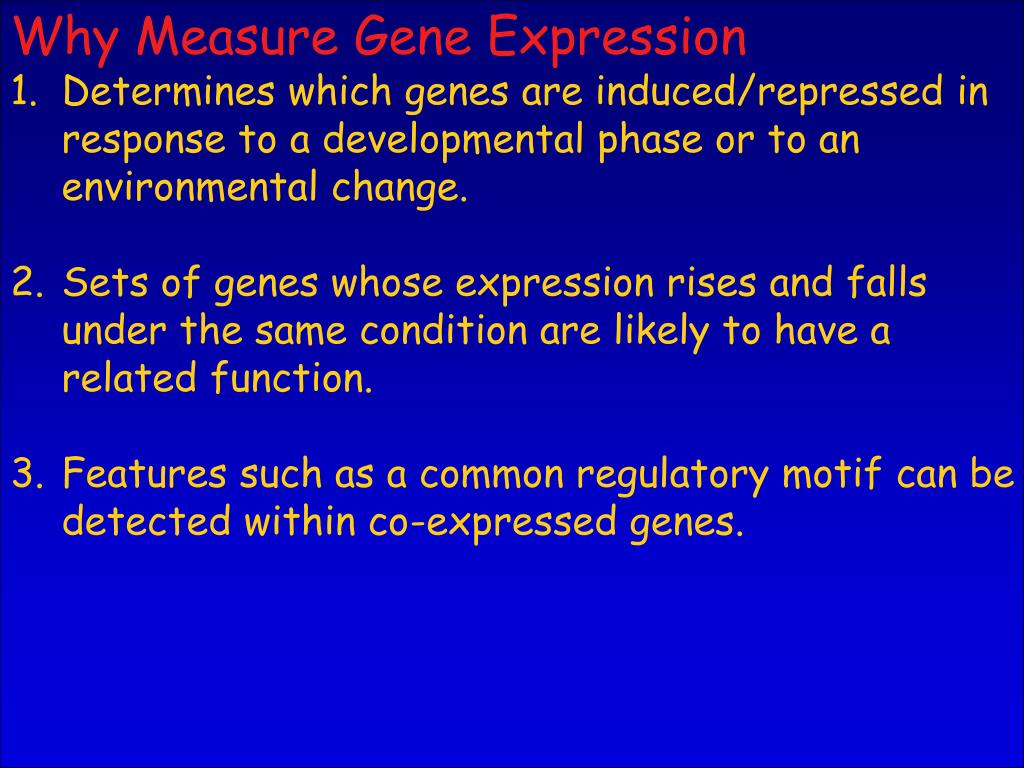 Why Measure Gene Expression

1. Determines which genes are induced/repressed in response to a developmental phase or to an environmental change.

2. Sets of genes whose expression rises and falls under the same condition are likely to have a related function.

3. Features such as a common regulatory motif can be detected within co-expressed genes.